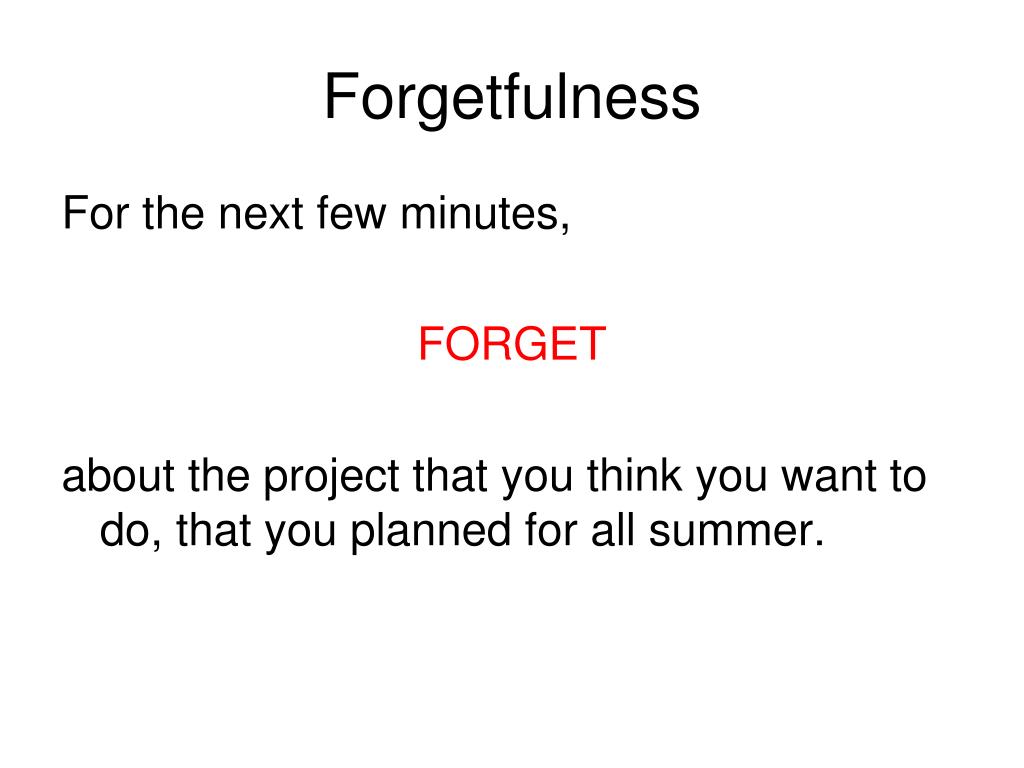 Forgetfulness

For the next few minutes,

FORGET

about the project that you think you want to do, that you planned for all summer.